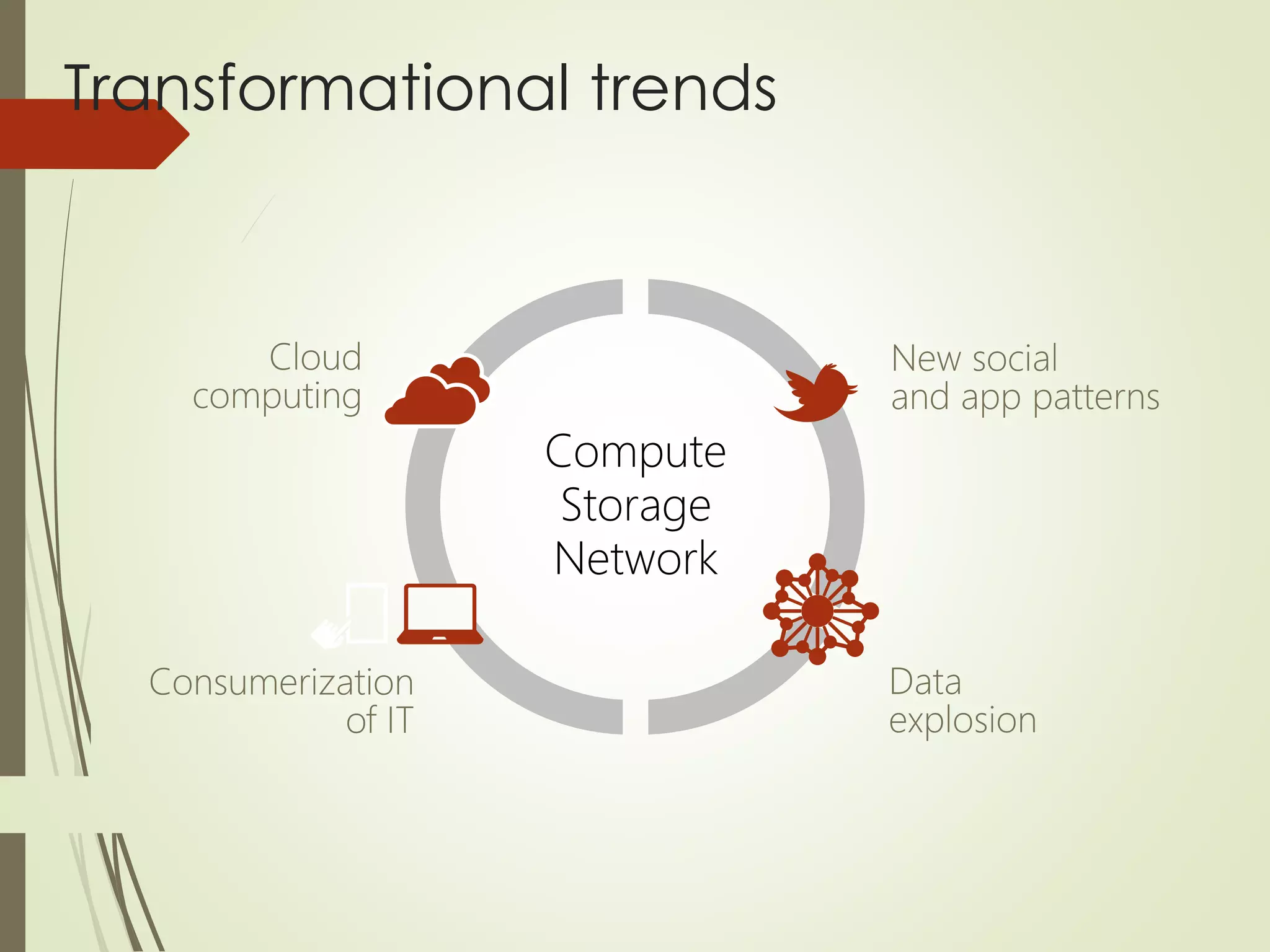 Transformational trends

Cloud computing

New social and app patterns

Compute
Storage
Network

Consumerization of IT

Data explosion